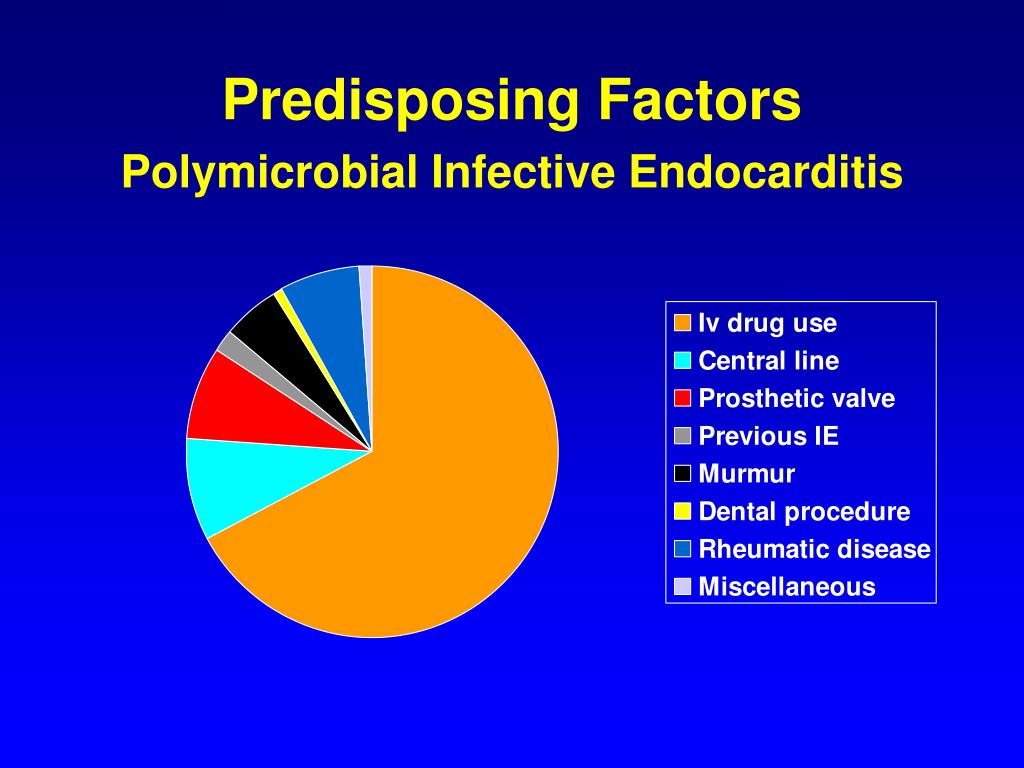 Predisposing Factors
Polymicrobial Infective Endocarditis

Iv drug use
Central line
Prosthetic valve
Previous IE
Murmur
Dental procedure
Rheumatic disease
Miscellaneous